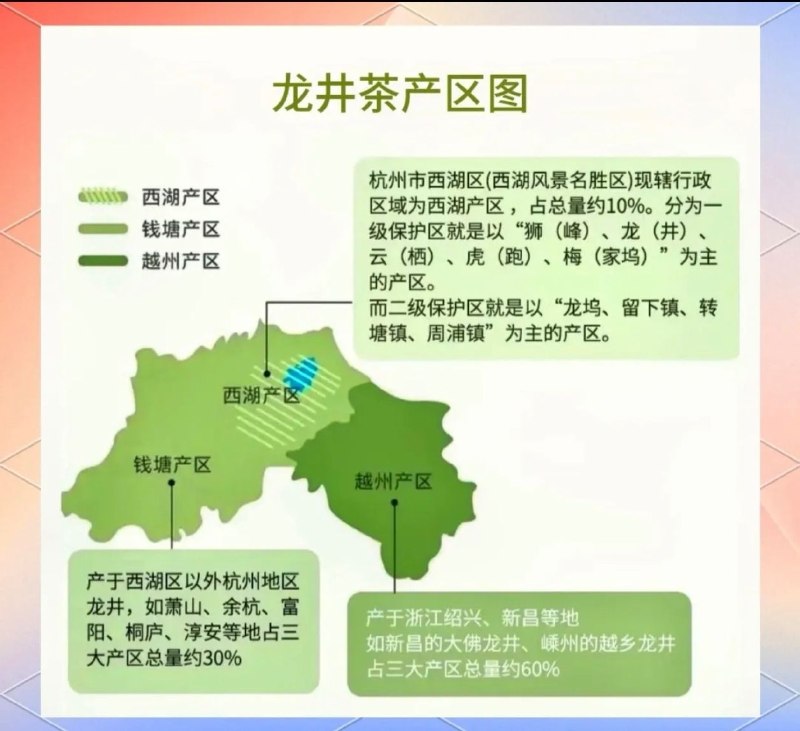 龙井茶产区图

西湖产区
钱塘产区
越州产区

杭州市西湖区(西湖风景名胜区)现辖行政区域为西湖产区，占总量约10%。分为一级保护区就是以“狮（峰）、龙（井）、云（栖）、虎（跑）、梅（家坞）”为主的产区。
而二级保护区就是以“龙坞、留下镇、转塘镇、周浦镇”为主的产区。

西湖产区

钱塘产区

越州产区

产于西湖区以外杭州地区龙井，如萧山、余杭、富阳、桐庐、淳安等地占三大产区总量约30%

产于浙江绍兴、新昌等地
如新昌的大佛龙井、嵊州的越乡龙井
占三大产区总量约60%